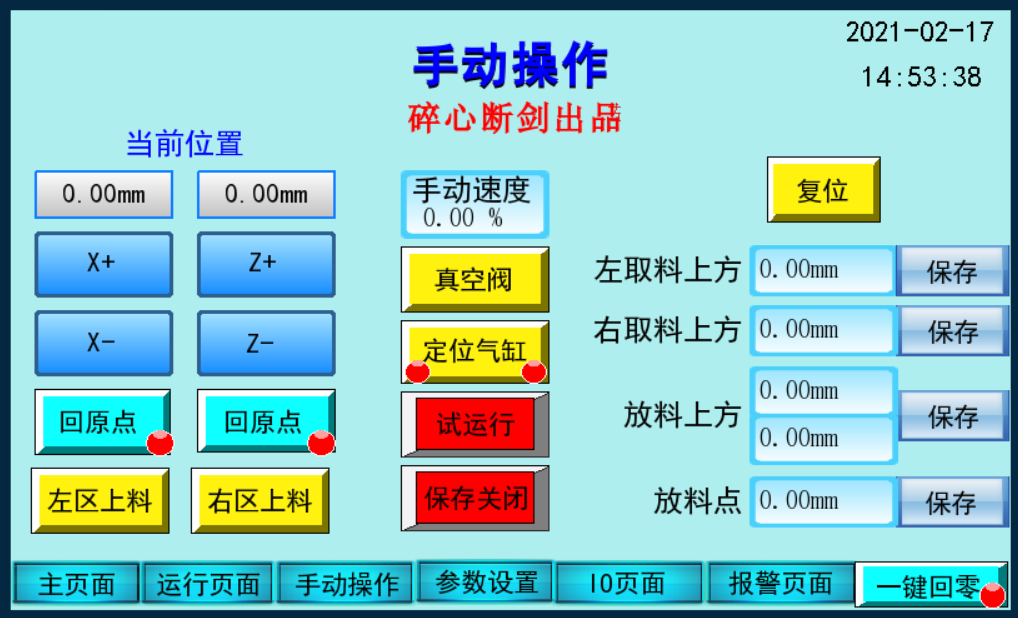 2021-02-17
14:53:38

手动操作
碎心断剑出品

当前位置

0.00mm　0.00mm

X+　Z+

X-　Z-

回原点　回原点

左区上料　右区上料

手动速度
0.00 %

真空阀

定位气缸

试运行

保存关闭

复位

左取料上方 0.00mm 保存

右取料上方 0.00mm 保存

放料上方 0.00mm 0.00mm 保存

放料点 0.00mm 保存

主页面　运行页面　手动操作　参数设置　IO页面　报警页面　一键回零